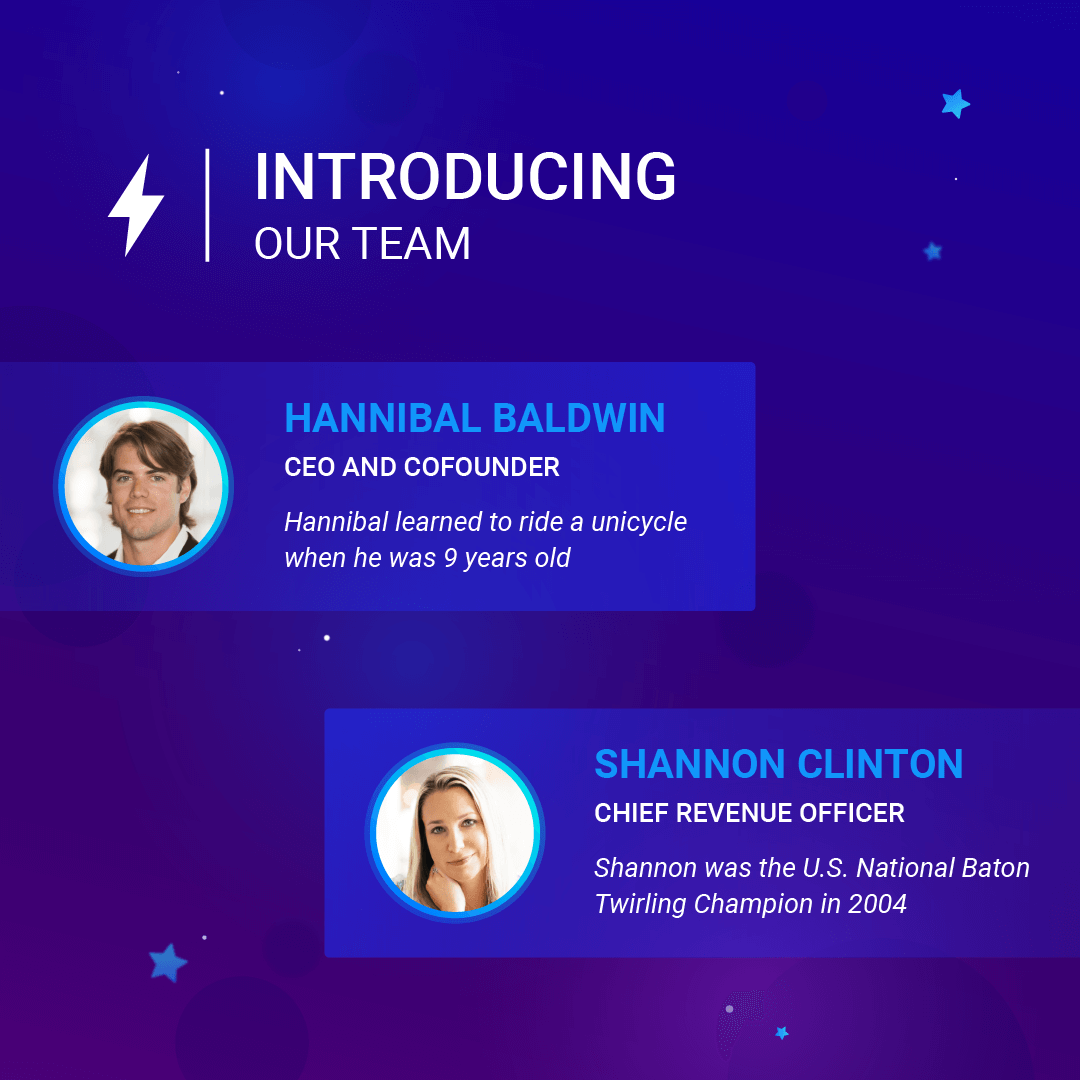 INTRODUCING
OUR TEAM

HANNIBAL BALDWIN
CEO AND COFOUNDER
Hannibal learned to ride a unicycle when he was 9 years old

SHANNON CLINTON
CHIEF REVENUE OFFICER
Shannon was the U.S. National Baton Twirling Champion in 2004